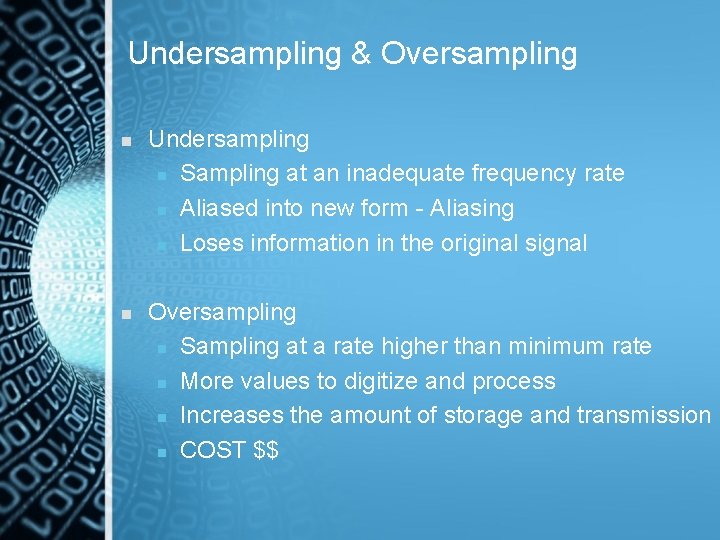 Undersampling & Oversampling

- Undersampling
  - Sampling at an inadequate frequency rate
  - Aliased into new form - Aliasing
  - Loses information in the original signal

- Oversampling
  - Sampling at a rate higher than minimum rate
  - More values to digitize and process
  - Increases the amount of storage and transmission
  - COST \$\$